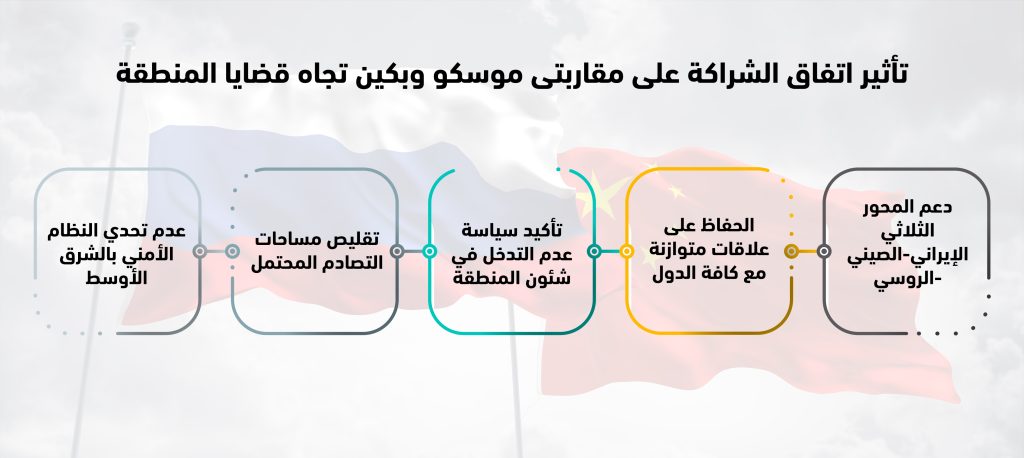 تأثير اتفاق الشراكة على مقاربتى موسكو وبكين تجاه قضايا المنطقة

دعم المحور الثلاثي الإيراني-الصيني -الروسي

الحفاظ على علاقات متوازنة مع كافة الدول

تأكيد سياسة عدم التدخل في شئون المنطقة

تقليص مساحات التصادم المحتمل

عدم تحدي النظام الأمني بالشرق الأوسط